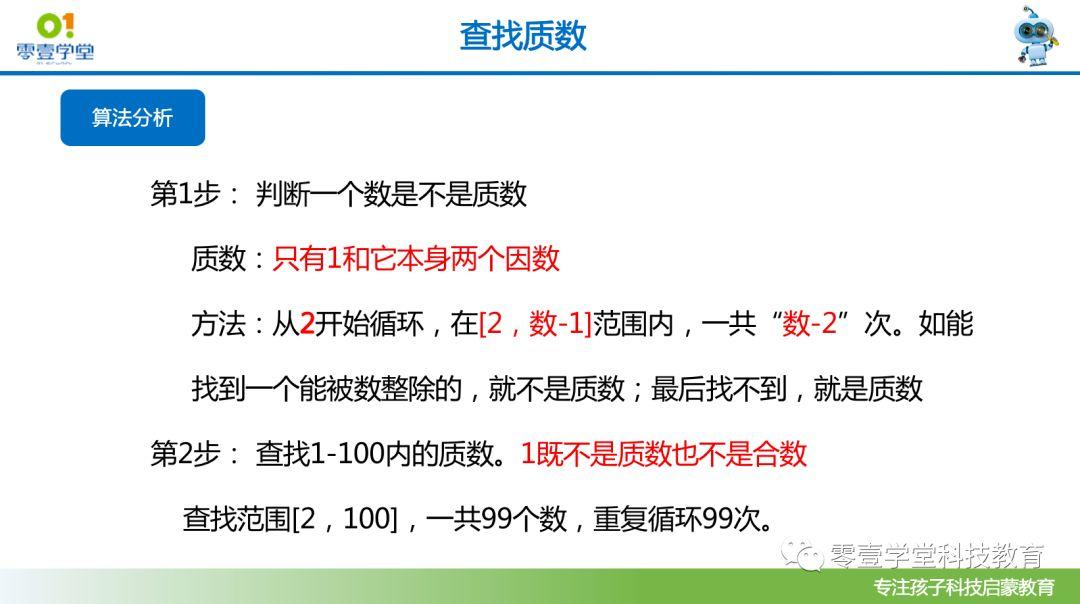 01
零壹学堂

查找质数

算法分析

第1步： 判断一个数是不是质数

质数：只有1和它本身两个因数

方法：从2开始循环，在[2，数-1]范围内，一共“数-2”次。如能找到一个能被数整除的，就不是质数；最后找不到，就是质数

第2步： 查找1-100内的质数。1既不是质数也不是合数

查找范围[2，100]，一共99个数，重复循环99次。

零壹学堂科技教育

专注孩子科技启蒙教育